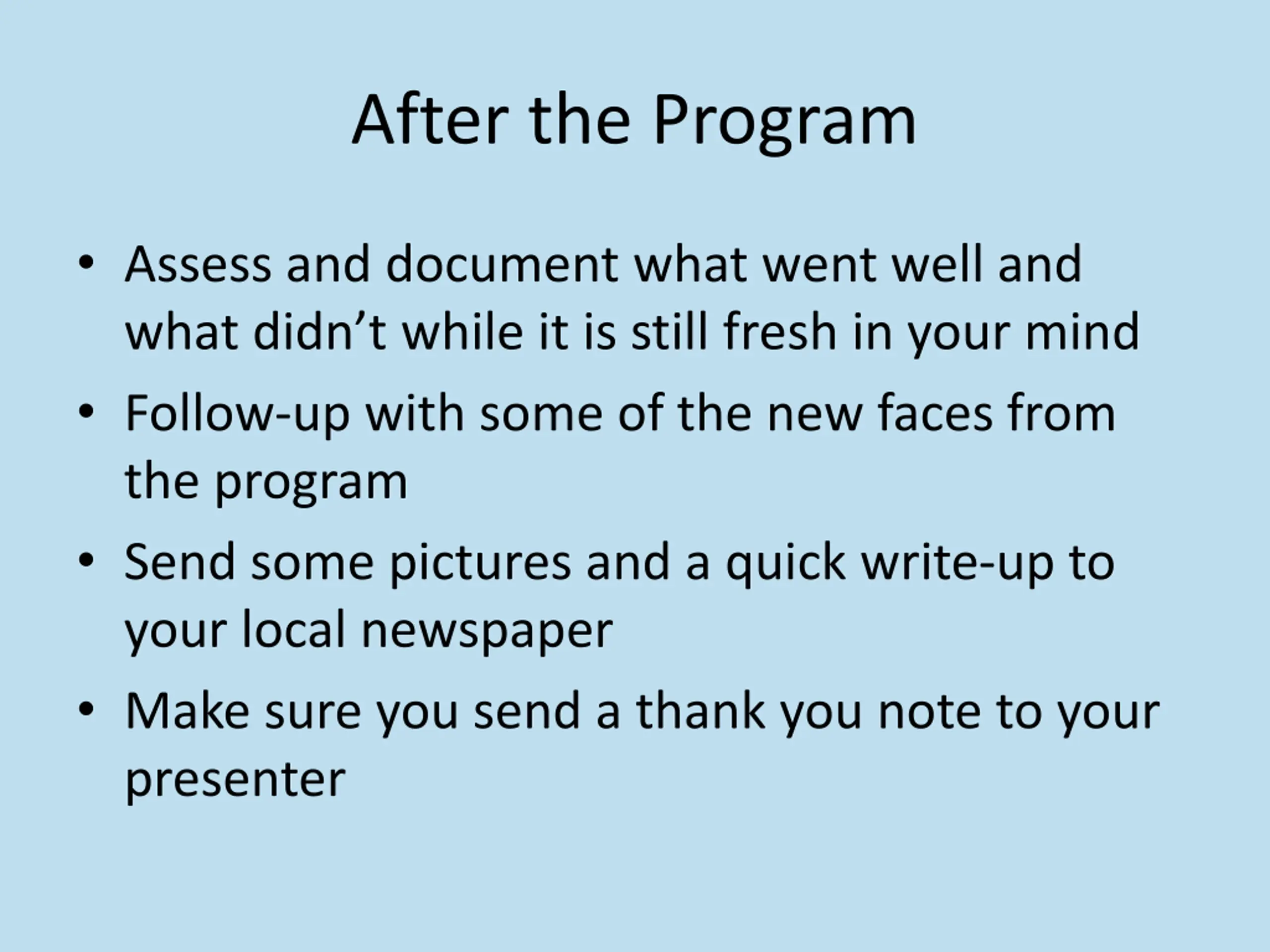 After the Program

• Assess and document what went well and what didn’t while it is still fresh in your mind
• Follow-up with some of the new faces from the program
• Send some pictures and a quick write-up to your local newspaper
• Make sure you send a thank you note to your presenter